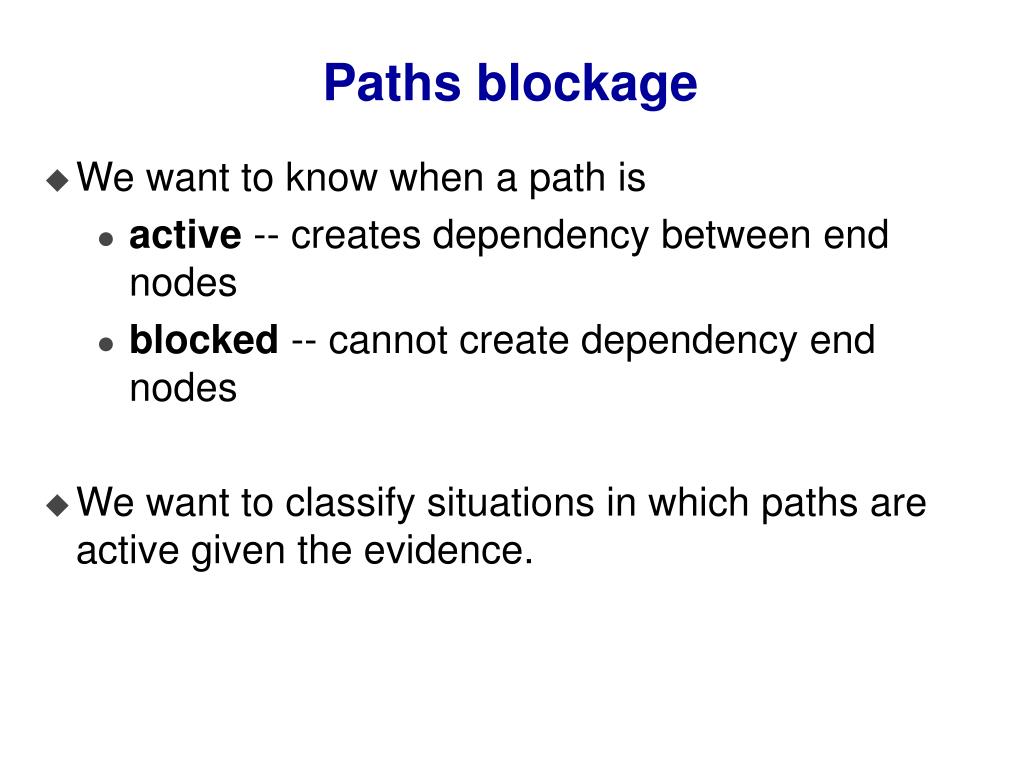 Paths blockage

We want to know when a path is

active -- creates dependency between end nodes

blocked -- cannot create dependency end nodes

We want to classify situations in which paths are active given the evidence.